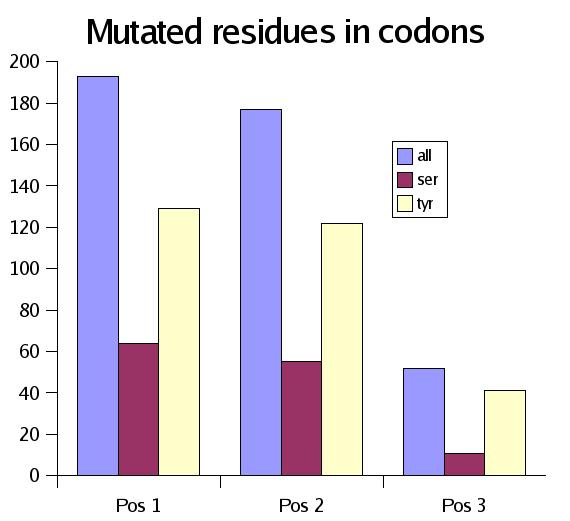 Mutated residues in codons

200
180
160
140
120
100
80
60
40
20
0

all
ser
tyr

Pos 1
Pos 2
Pos 3